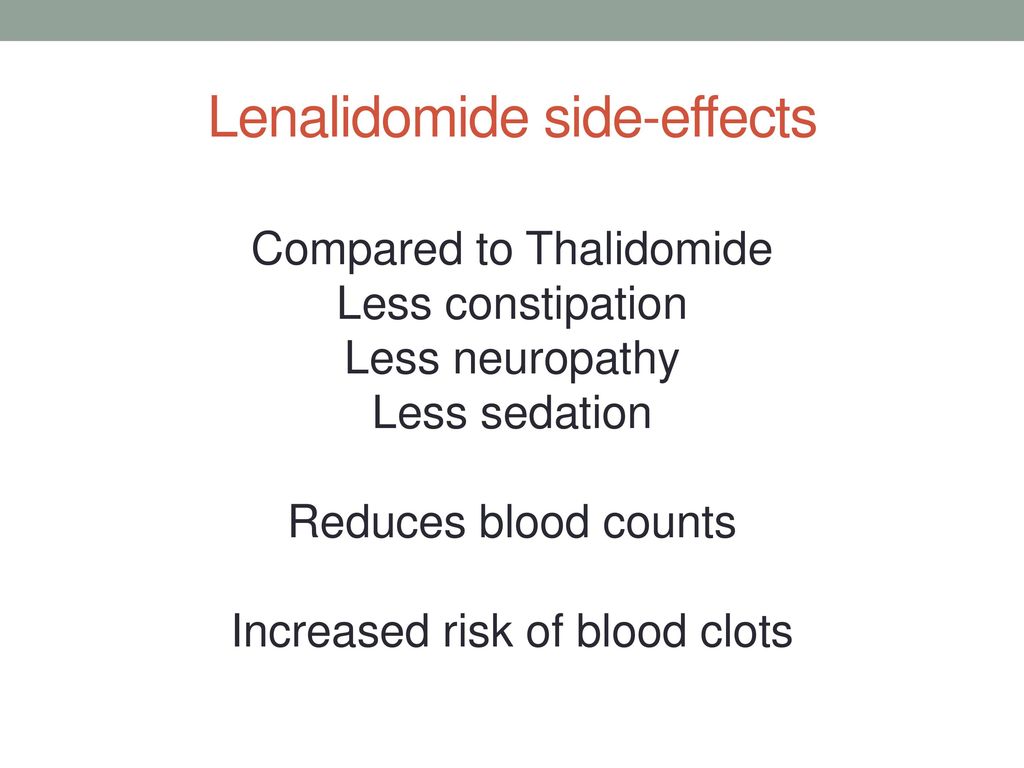 Lenalidomide side-effects

Compared to Thalidomide
Less constipation
Less neuropathy
Less sedation

Reduces blood counts

Increased risk of blood clots